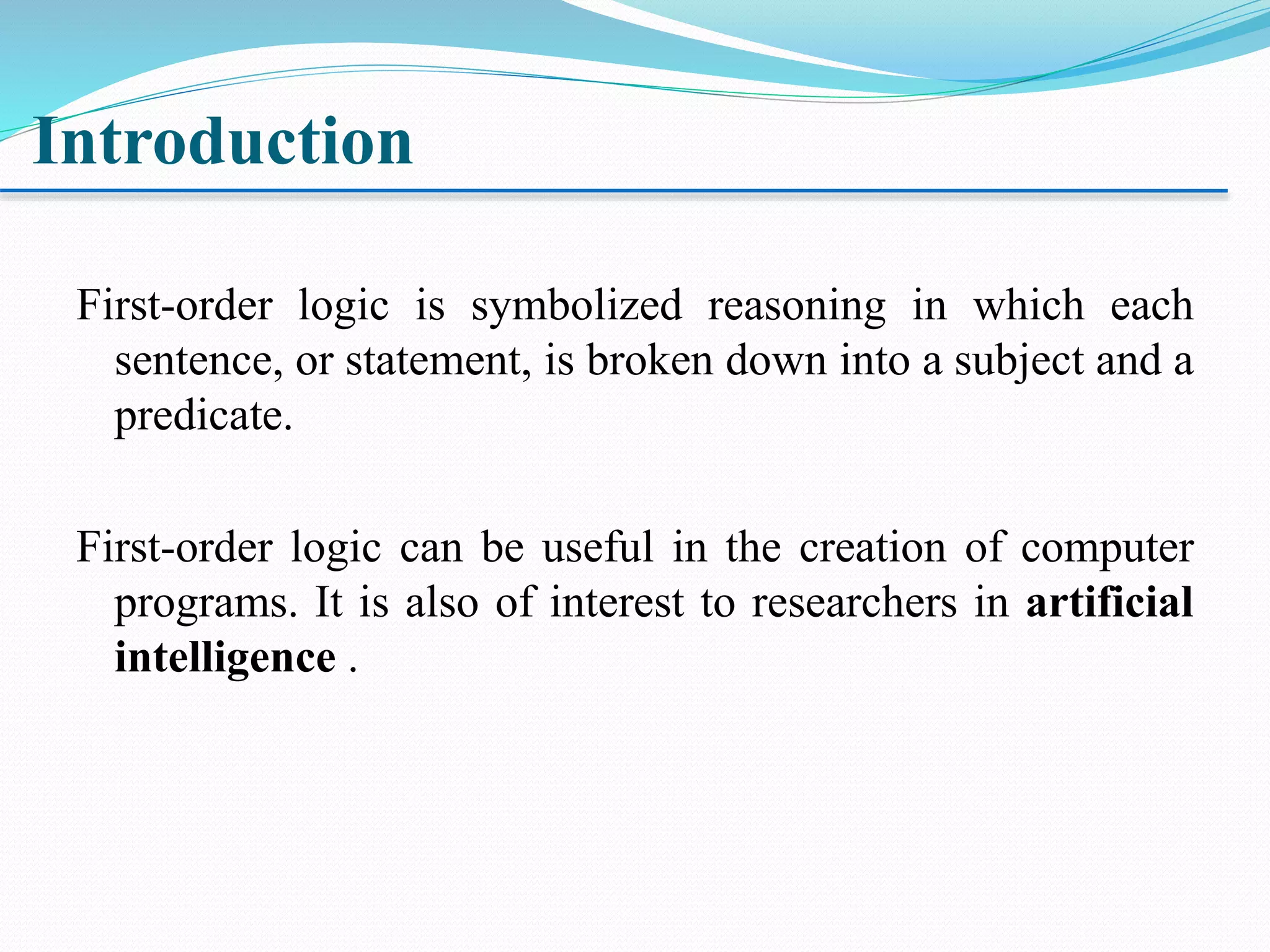 Introduction

First-order logic is symbolized reasoning in which each sentence, or statement, is broken down into a subject and a predicate.

First-order logic can be useful in the creation of computer programs. It is also of interest to researchers in artificial intelligence .